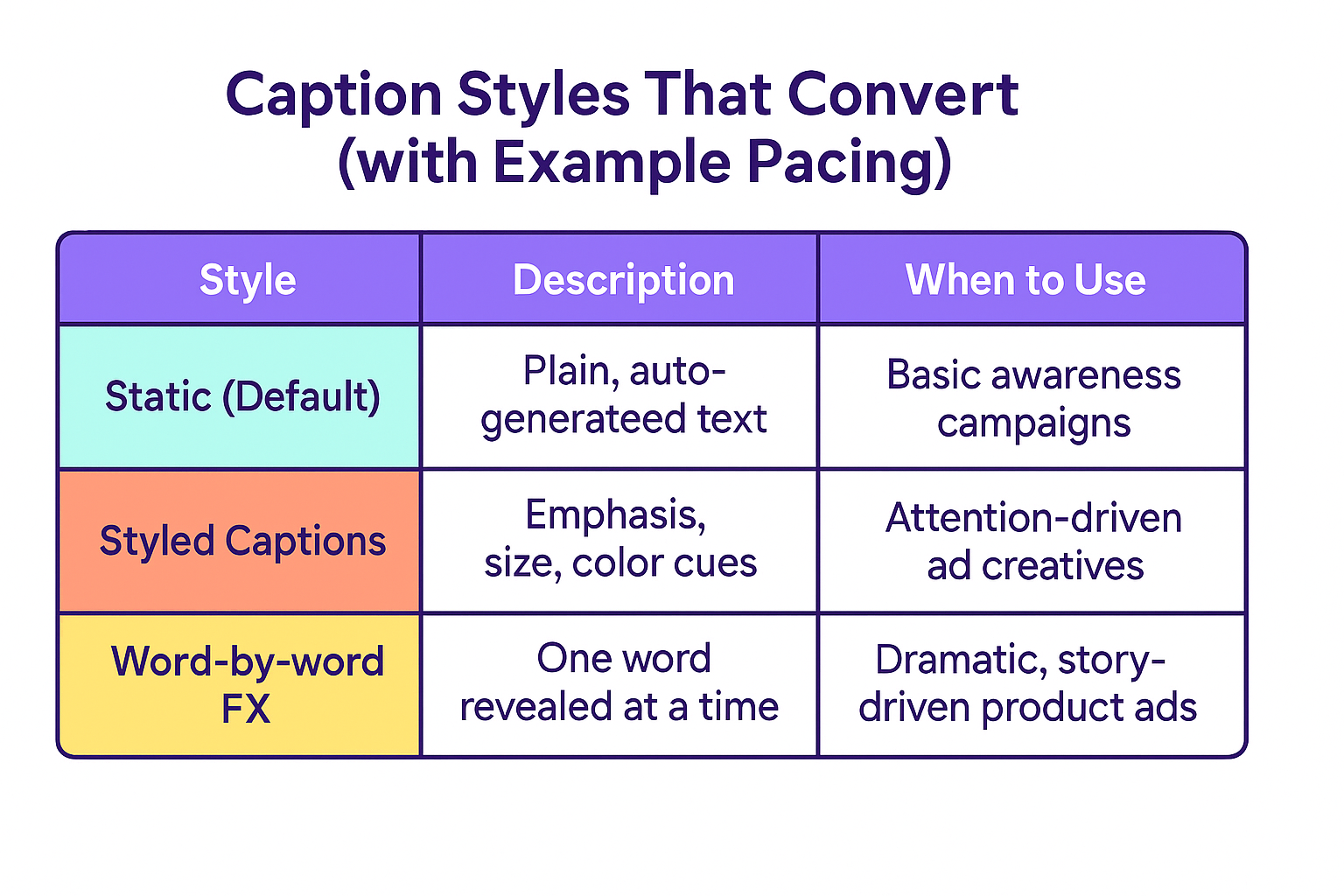 Caption Styles That Convert (with Example Pacing)

| Style | Description | When to Use |
|---|---|---|
| Static (Default) | Plain, auto-generateed text | Basic awareness campaigns |
| Styled Captions | Emphasis, size, color cues | Attention-driven ad creatives |
| Word-by-word FX | One word revealed at a time | Dramatic, story-driven product ads |